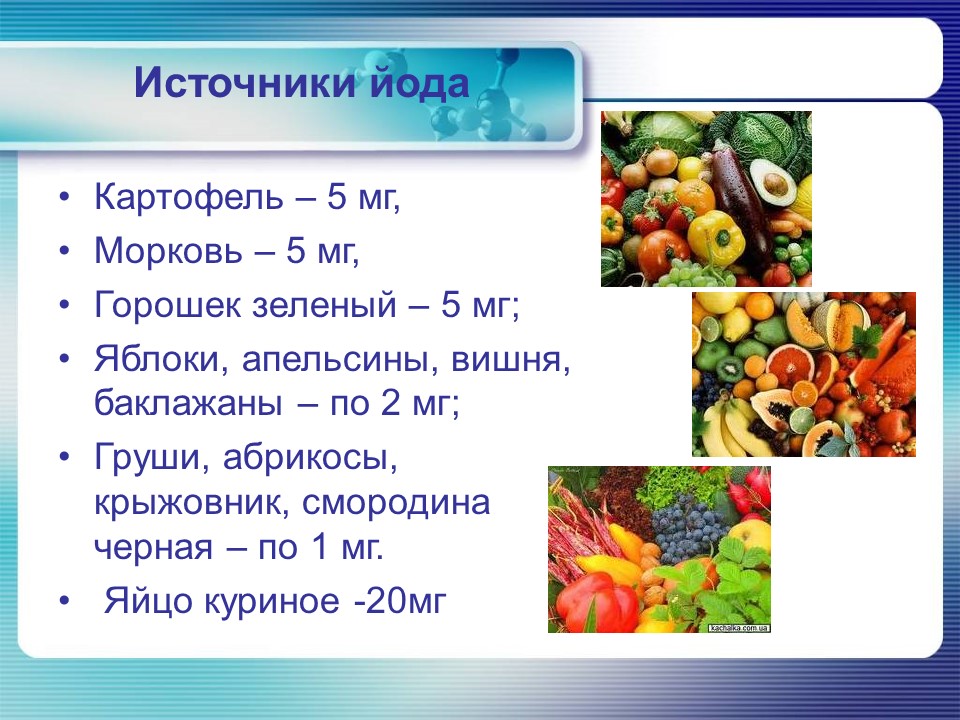 Источники йода

• Картофель – 5 мг,
• Морковь – 5 мг,
• Горошек зеленый – 5 мг;
• Яблоки, апельсины, вишня, баклажаны – по 2 мг;
• Груши, абрикосы, крыжовник, смородина черная – по 1 мг.
• Яйцо куриное -20мг

kachalka.com.ua